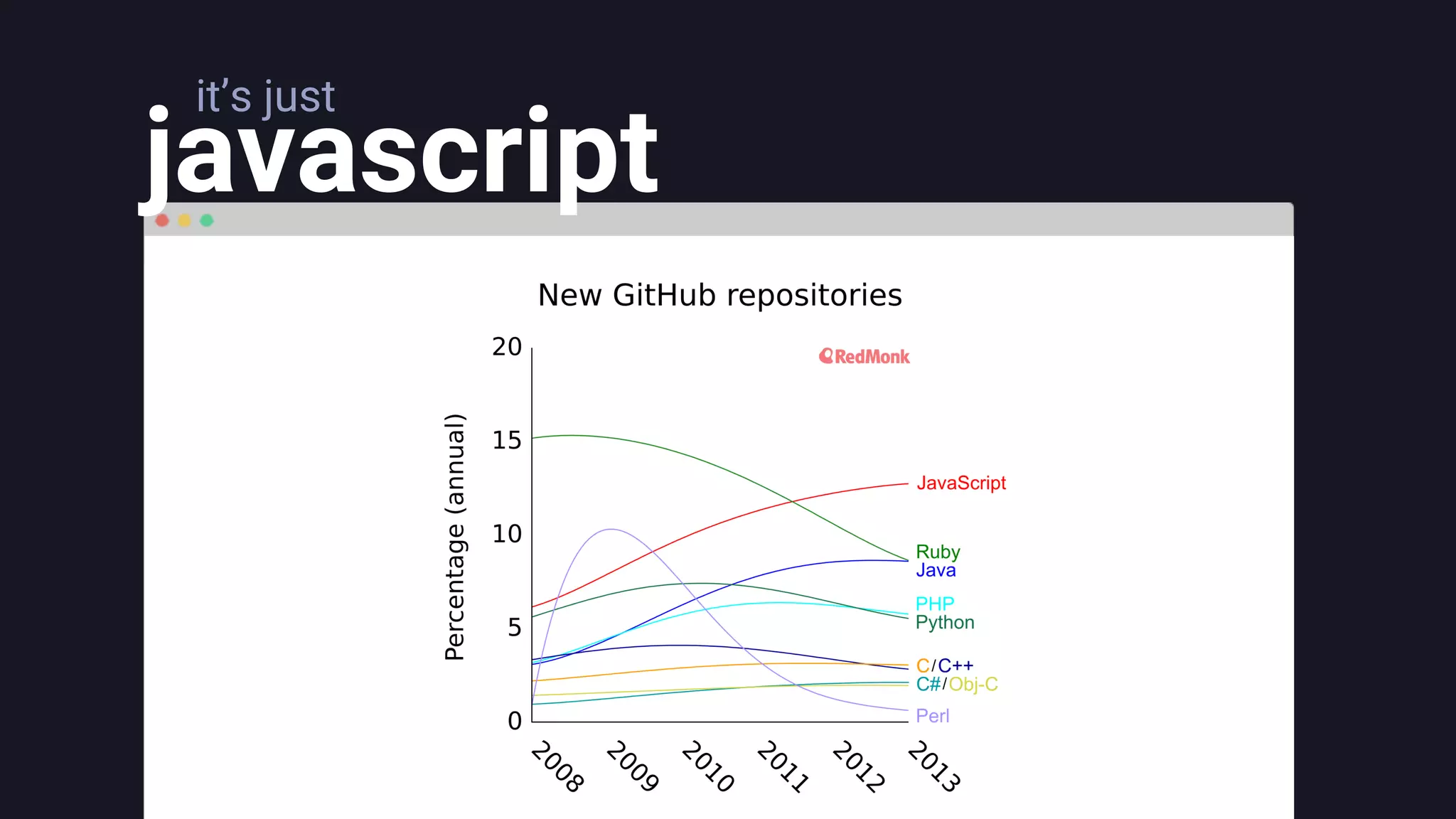 it's just
javascript

New GitHub repositories

RedMonk

Percentage (annual)

20
15
10
5
0

JavaScript
Ruby
Java
PHP
Python
C/C++
C#/Obj-C
Perl

2008
2009
2010
2011
2012
2013